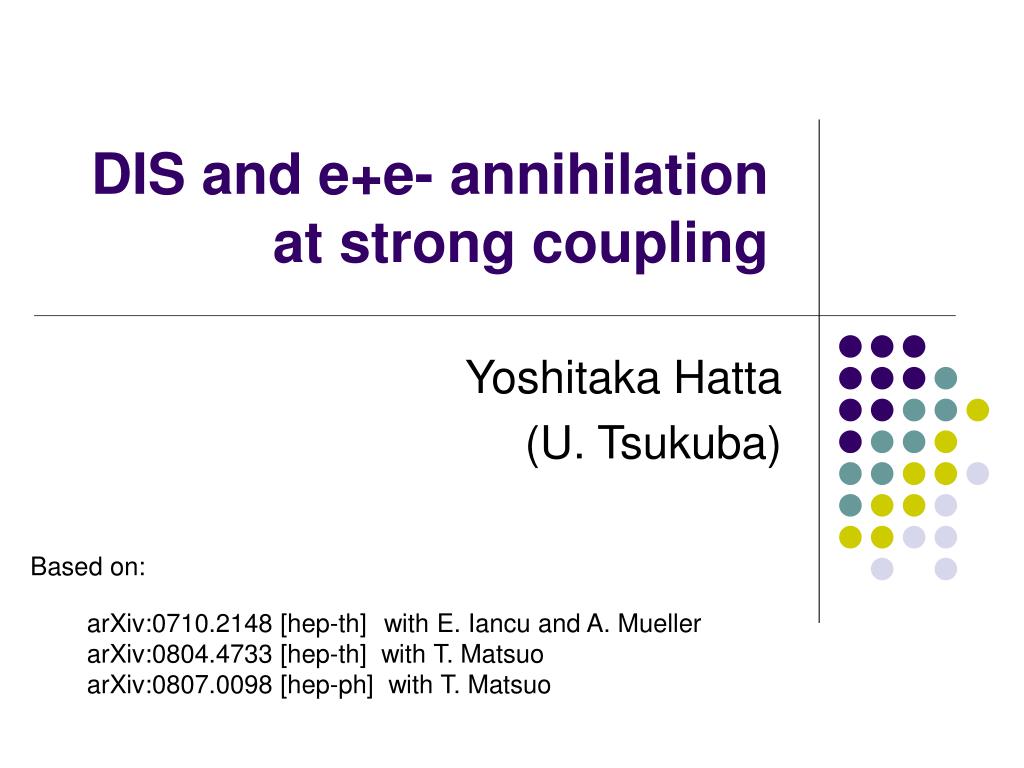 DIS and e+e- annihilation at strong coupling

Yoshitaka Hatta
(U. Tsukuba)

Based on:

arXiv:0710.2148 [hep-th] with E. Iancu and A. Mueller
arXiv:0804.4733 [hep-th] with T. Matsuo
arXiv:0807.0098 [hep-ph] with T. Matsuo